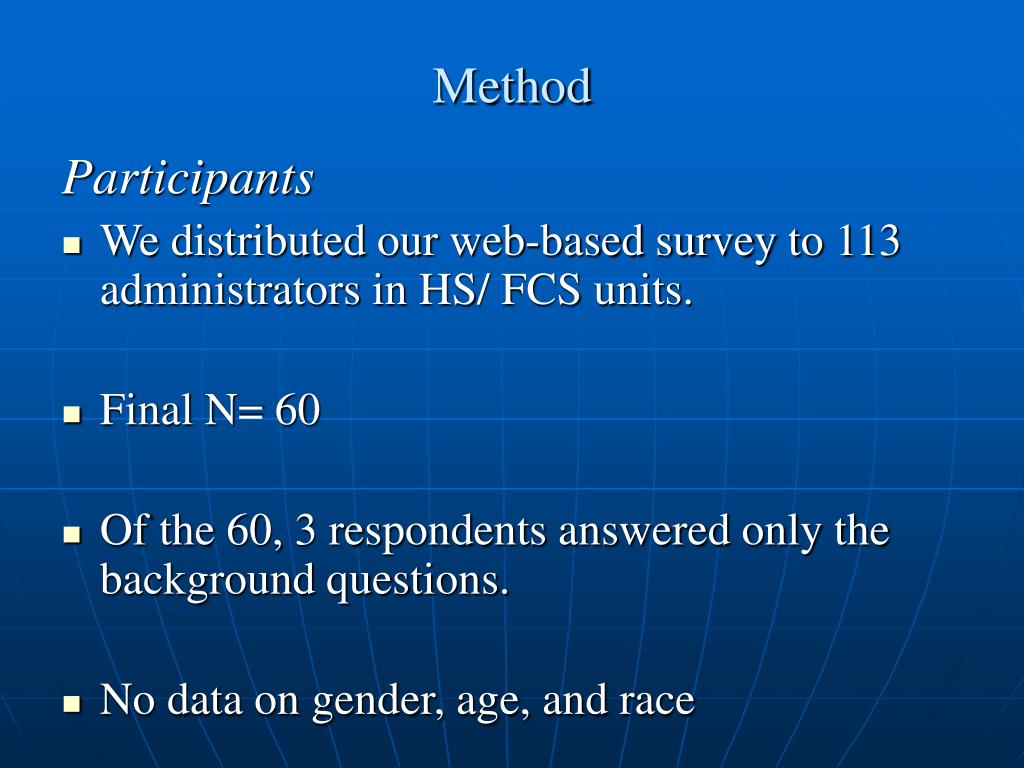 Method

Participants

- We distributed our web-based survey to 113 administrators in HS/ FCS units.

- Final N= 60

- Of the 60, 3 respondents answered only the background questions.

- No data on gender, age, and race